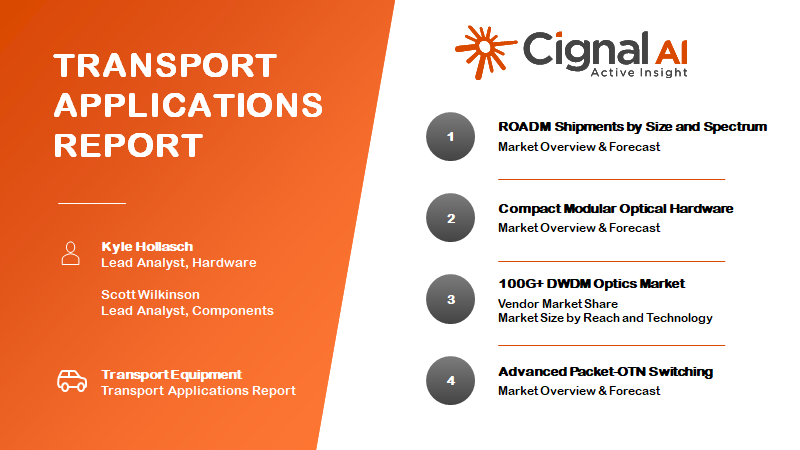 TRANSPORT APPLICATIONS REPORT

Kyle Hollasch
Lead Analyst, Hardware

Scott Wilkinson
Lead Analyst, Components

Transport Equipment
Transport Applications Report

Cignal AI
Active Insight

1
ROADM Shipments by Size and Spectrum
Market Overview & Forecast

2
Compact Modular Optical Hardware
Market Overview & Forecast

3
100G+ DWDM Optics Market
Vendor Market Share
Market Size by Reach and Technology

4
Advanced Packet-OTN Switching
Market Overview & Forecast